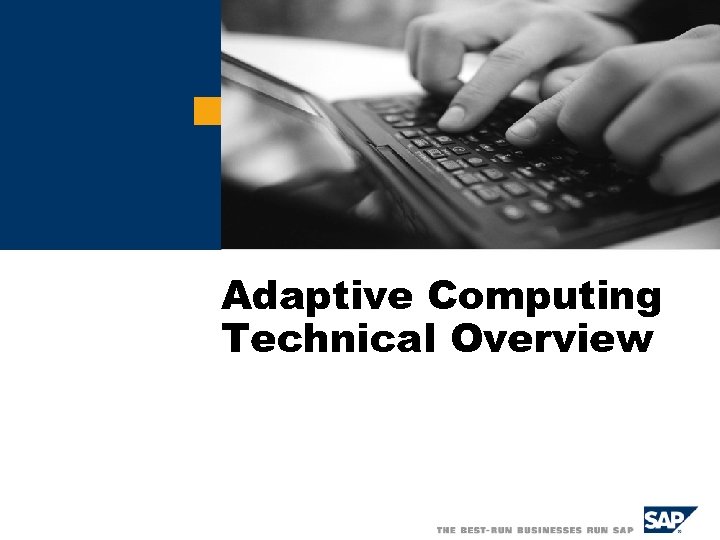 Adaptive Computing Technical Overview

THE BEST-RUN BUSINESSES RUN SAP

SAP